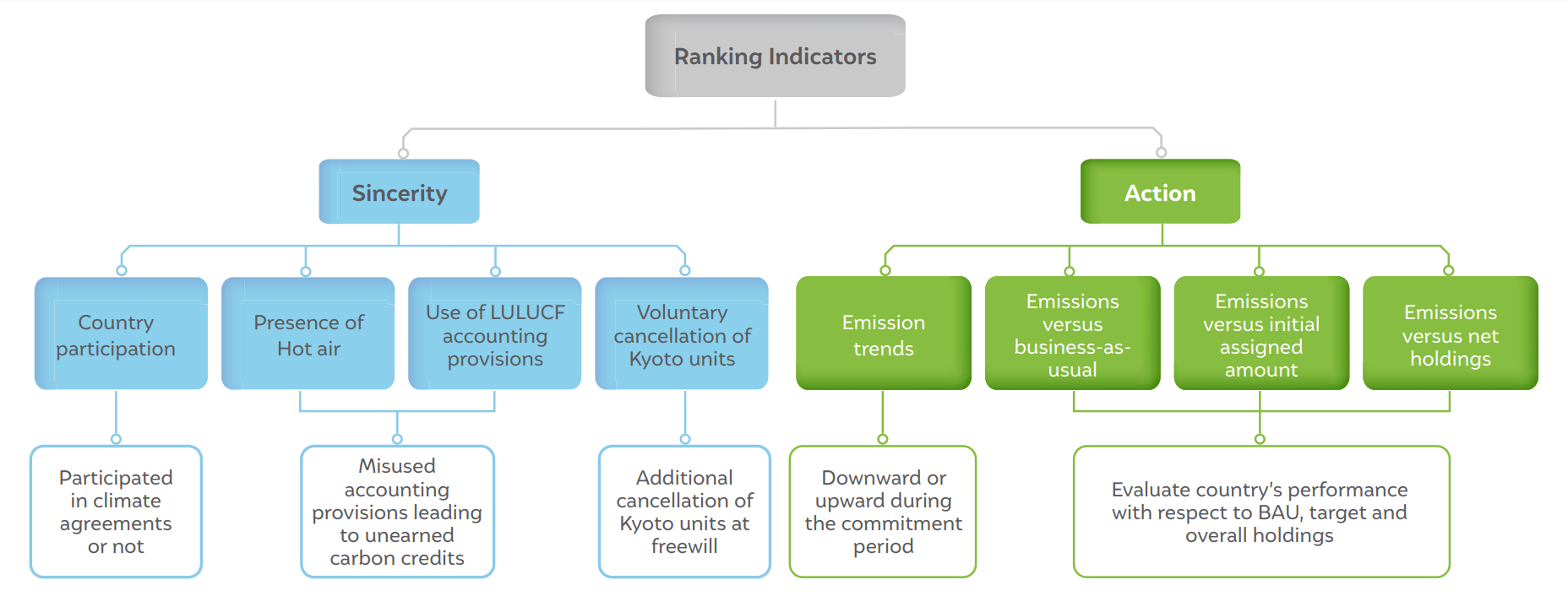 Ranking Indicators

Sincerity

Action

Country participation

Presence of Hot air

Use of LULUCF accounting provisions

Voluntary cancellation of Kyoto units

Emission trends

Emissions versus business-as-usual

Emissions versus initial assigned amount

Emissions versus net holdings

Participated in climate agreements or not

Misused accounting provisions leading to unearned carbon credits

Additional cancellation of Kyoto units at freewill

Downward or upward during the commitment period

Evaluate country's performance with respect to BAU, target and overall holdings